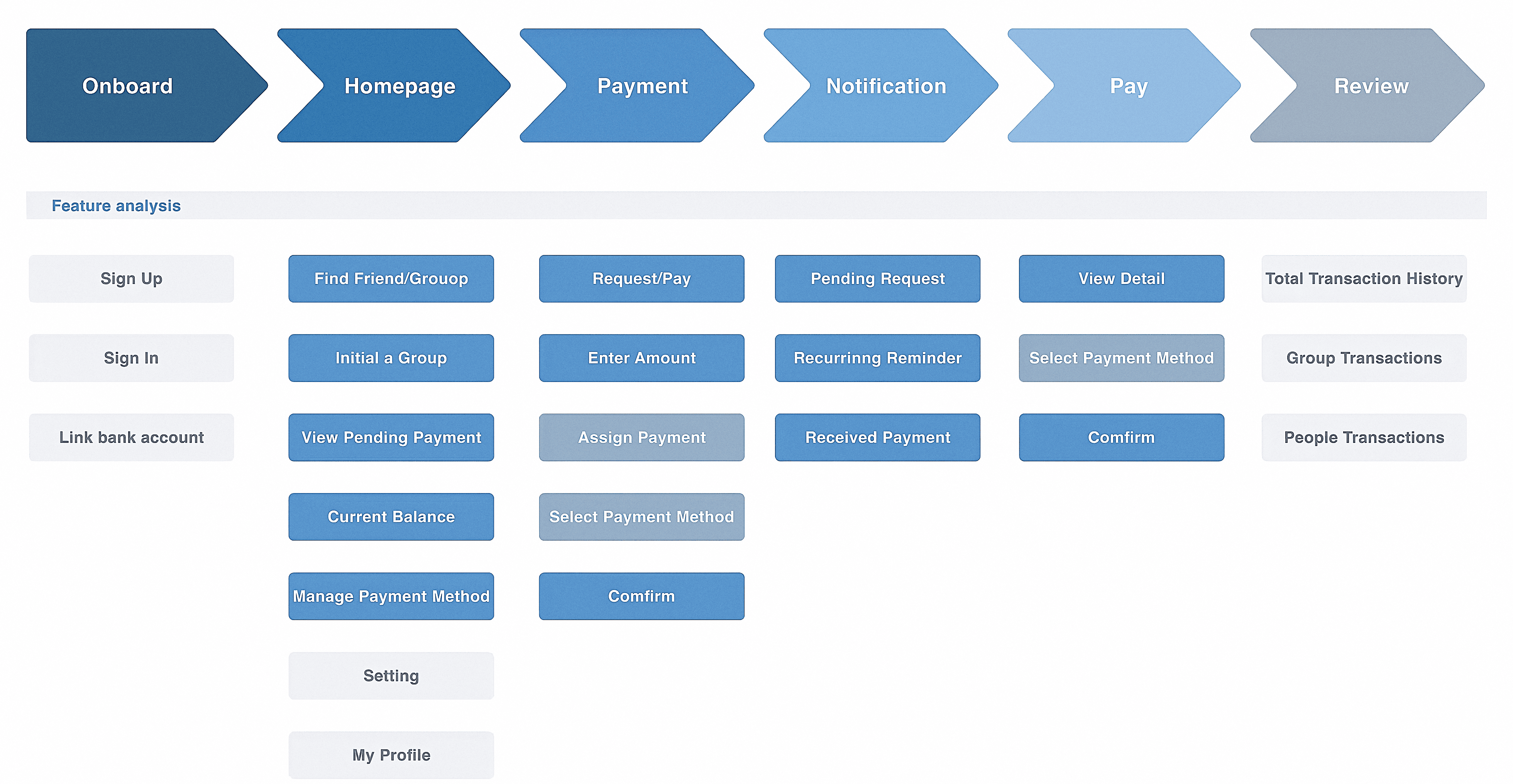 Onboard
Homepage
Payment
Notification
Pay
Review

Feature analysis

Sign Up
Sign In
Link bank account

Find Friend/Grouop
Initial a Group
View Pending Payment
Current Balance
Manage Payment Method
Setting
My Profile

Request/Pay
Enter Amount
Assign Payment
Select Payment Method
Comfirm

Pending Request
Recurrinng Reminder
Received Payment

View Detail
Select Payment Method
Comfirm

Total Transaction History
Group Transactions
People Transactions